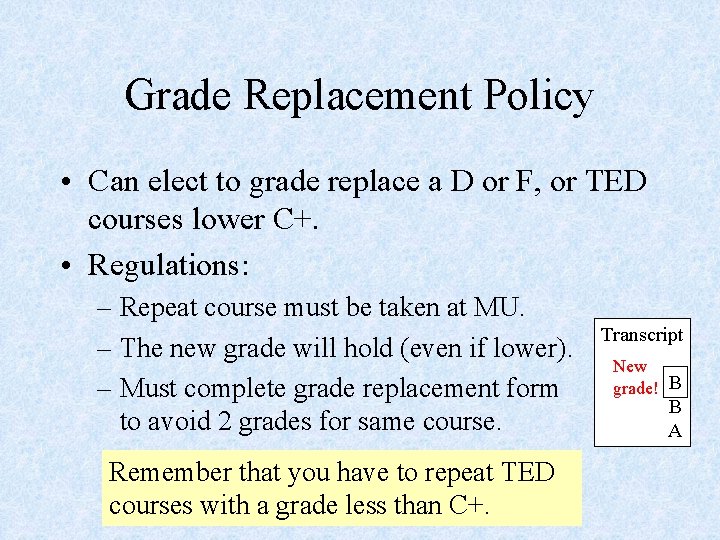 Grade Replacement Policy

• Can elect to grade replace a D or F, or TED courses lower C+.

• Regulations:

– Repeat course must be taken at MU.

– The new grade will hold (even if lower).

– Must complete grade replacement form to avoid 2 grades for same course.

Transcript

New grade!

B

B

A

Remember that you have to repeat TED courses with a grade less than C+.